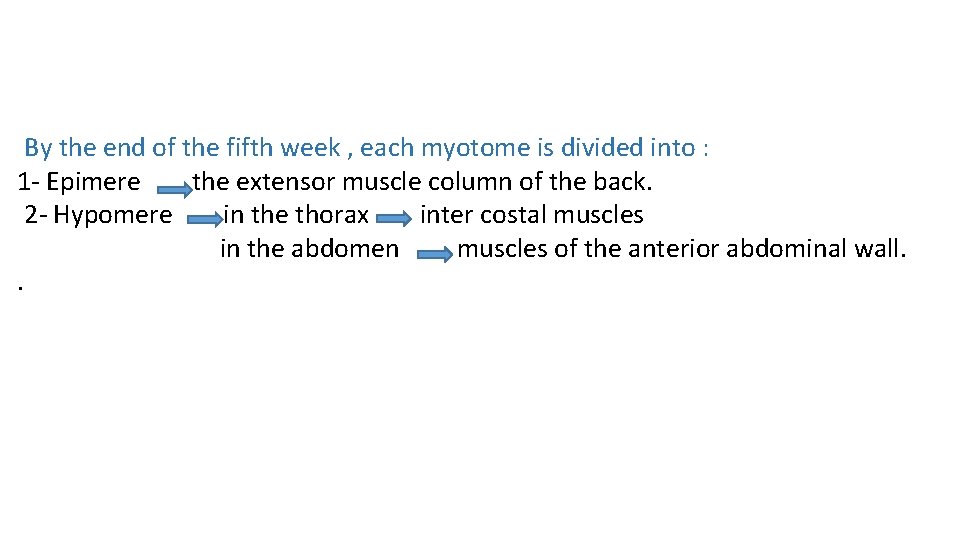 By the end of the fifth week , each myotome is divided into :
1- Epimere → the extensor muscle column of the back.
2- Hypomere → in the thorax → inter costal muscles
in the abdomen → muscles of the anterior abdominal wall.
.